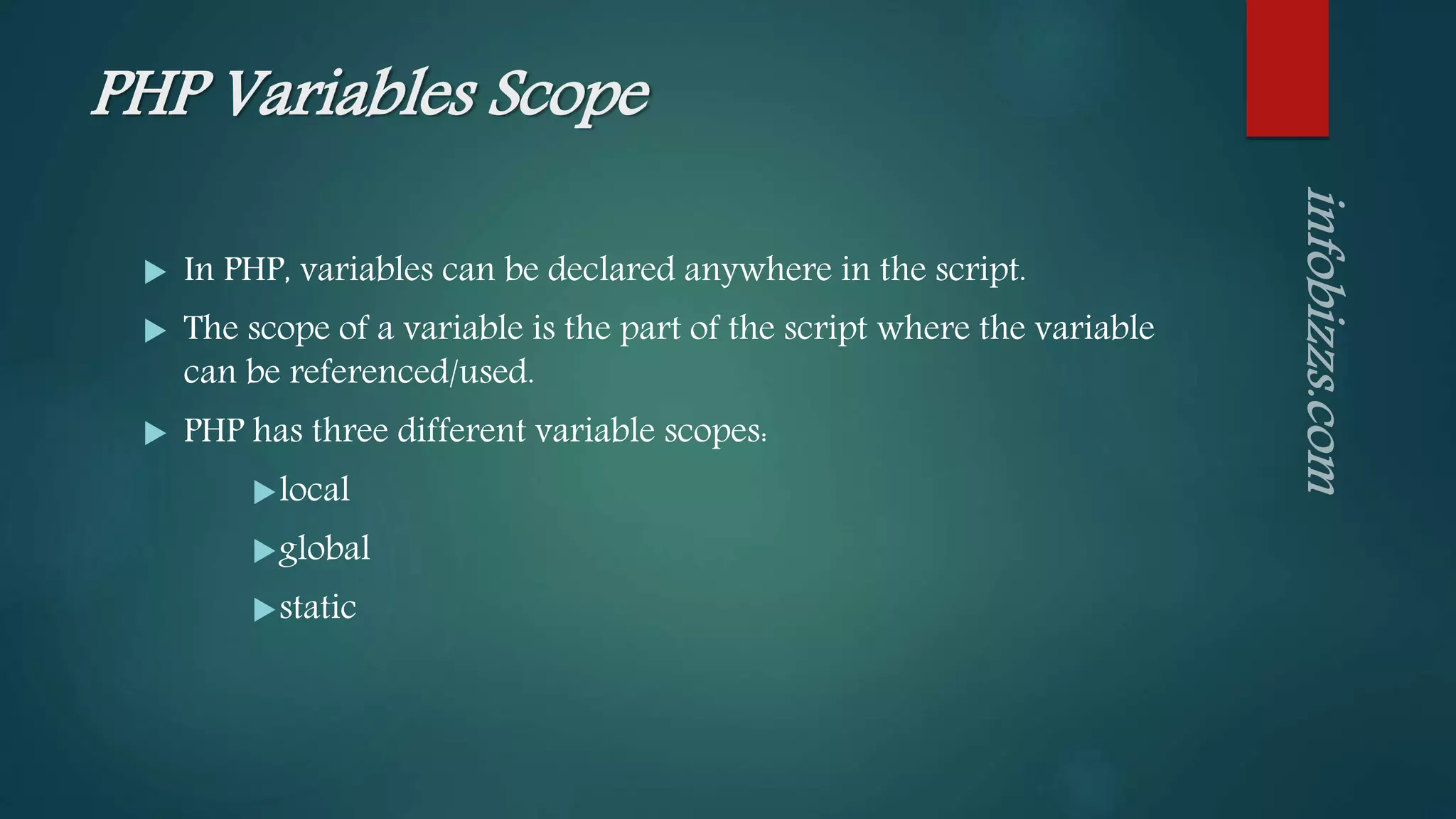 PHP Variables Scope

In PHP, variables can be declared anywhere in the script.

The scope of a variable is the part of the script where the variable can be referenced/used.

PHP has three different variable scopes:

local

global

static

infobizzs.com